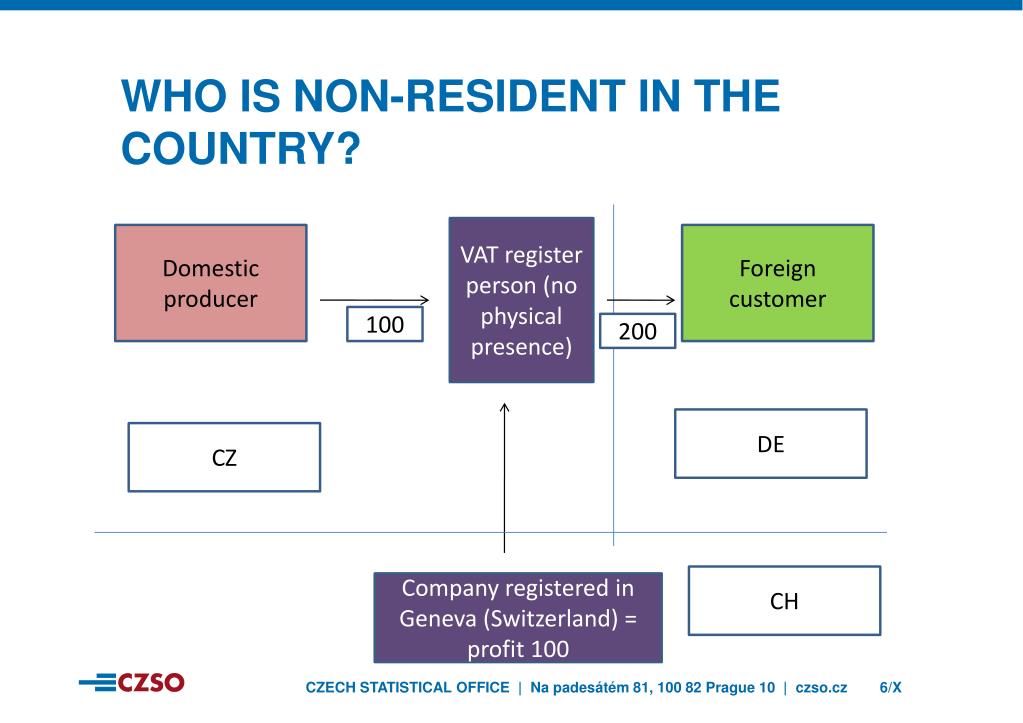 WHO IS NON-RESIDENT IN THE COUNTRY?

Domestic producer

100

VAT register person (no physical presence)

200

Foreign customer

CZ

DE

Company registered in Geneva (Switzerland) = profit 100

CH

CZSO

CZECH STATISTICAL OFFICE | Na padesátém 81, 100 82 Prague 10 | czso.cz 6/X